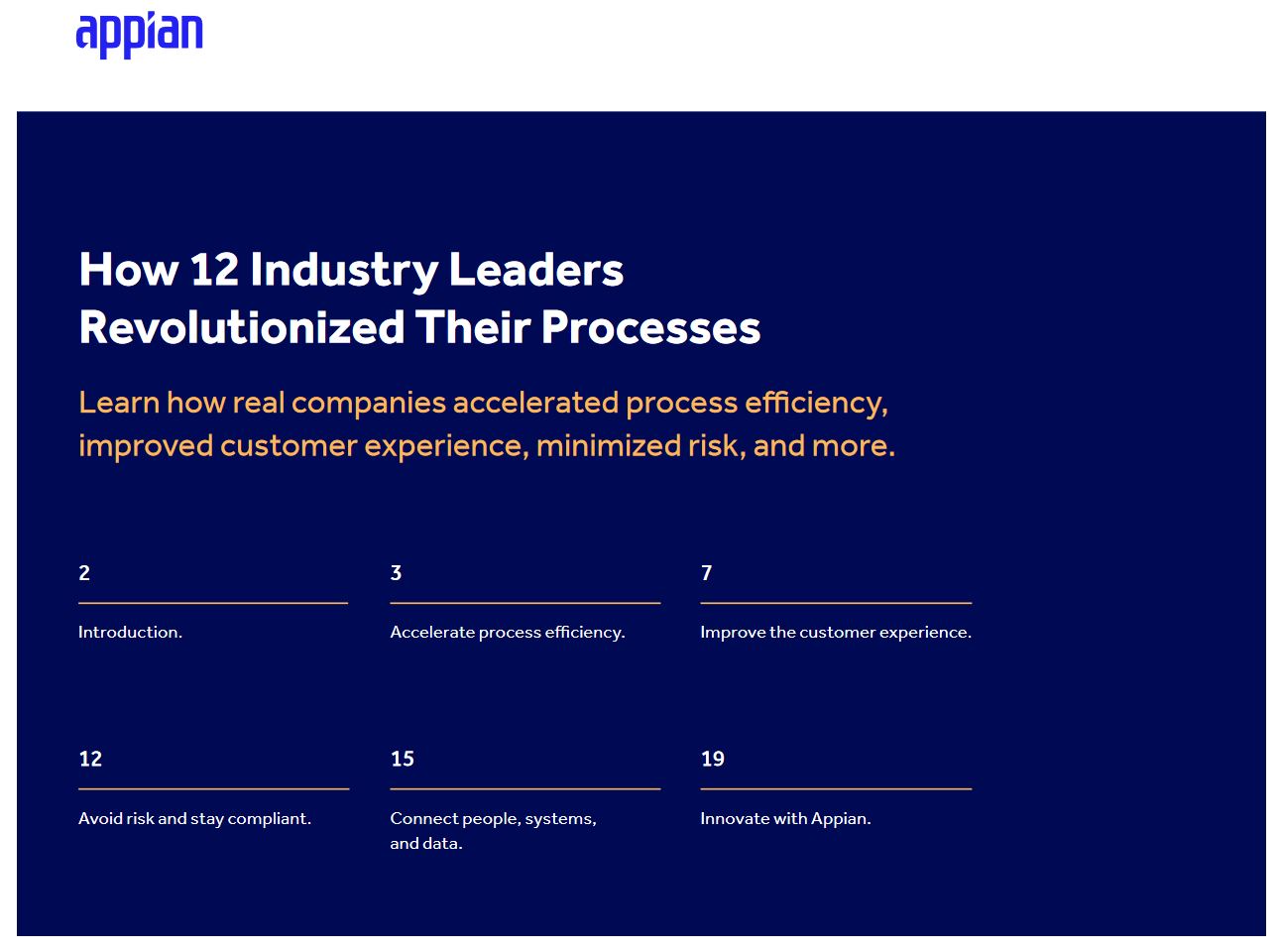 appian

How 12 Industry Leaders Revolutionized Their Processes

Learn how real companies accelerated process efficiency, improved customer experience, minimized risk, and more.

2

Introduction.

3

Accelerate process efficiency.

7

Improve the customer experience.

12

Avoid risk and stay compliant.

15

Connect people, systems, and data.

19

Innovate with Appian.